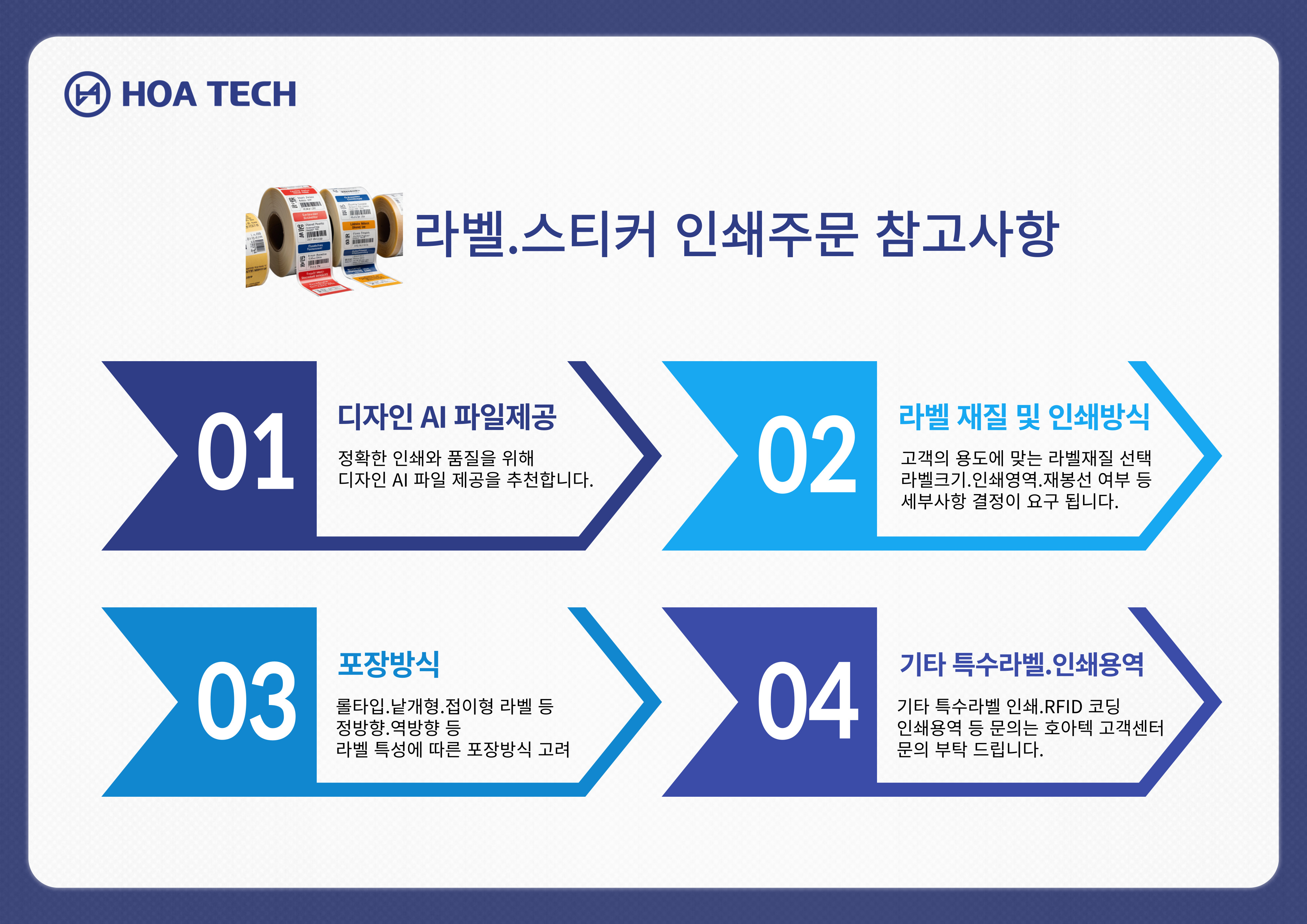 HOA TECH

라벨.스티커 인쇄주문 참고사항

01

디자인 AI 파일제공

정확한 인쇄와 품질을 위해
디자인 AI 파일 제공을 추천합니다.

02

라벨 재질 및 인쇄방식

고객의 용도에 맞는 라벨재질 선택
라벨크기.인쇄영역.재봉선 여부 등
세부사항 결정이 요구 됩니다.

03

포장방식

롤타입.낱개형.접이형 라벨 등
정방향.역방향 등
라벨 특성에 따른 포장방식 고려

04

기타 특수라벨.인쇄용역

기타 특수라벨 인쇄.RFID 코딩
인쇄용역 등 문의는 호아텍 고객센터
문의 부탁 드립니다.